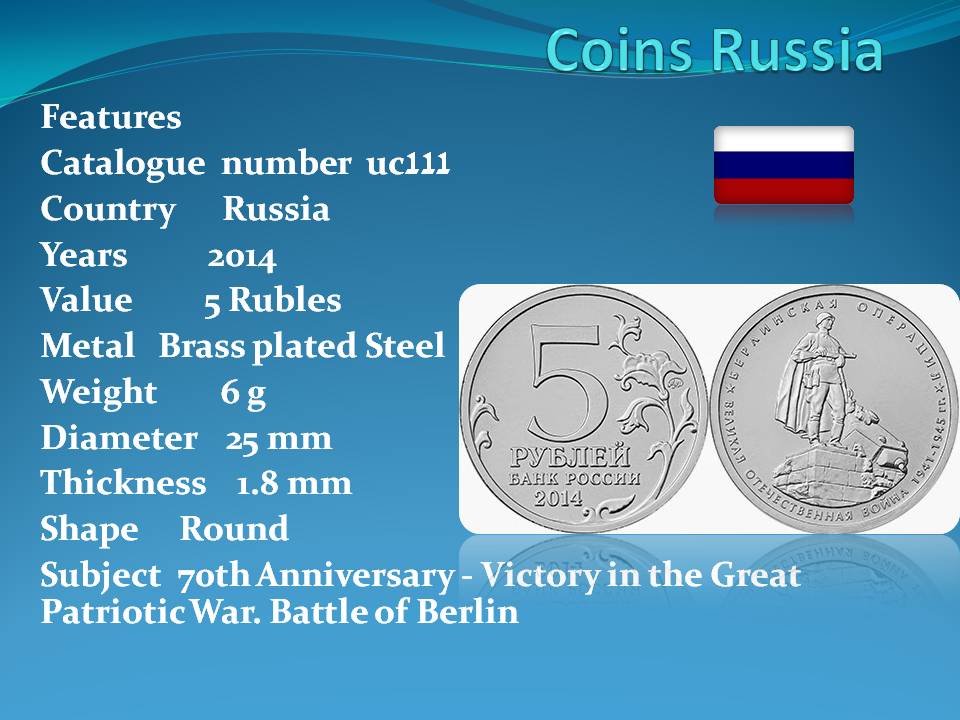 Coins Russia

Features
Catalogue number uc111
Country Russia
Years 2014
Value 5 Rubles
Metal Brass plated Steel
Weight 6 g
Diameter 25 mm
Thickness 1.8 mm
Shape Round
Subject 70th Anniversary - Victory in the Great Patriotic War. Battle of Berlin

5
РУБЛЕЙ
БАНК РОССИИ
2014

БЕРЛИНСКАЯ ОПЕРАЦИЯ
ВЕЛИКАЯ ОТЕЧЕСТВЕННАЯ ВОЙНА 1941-1945 ГГ.